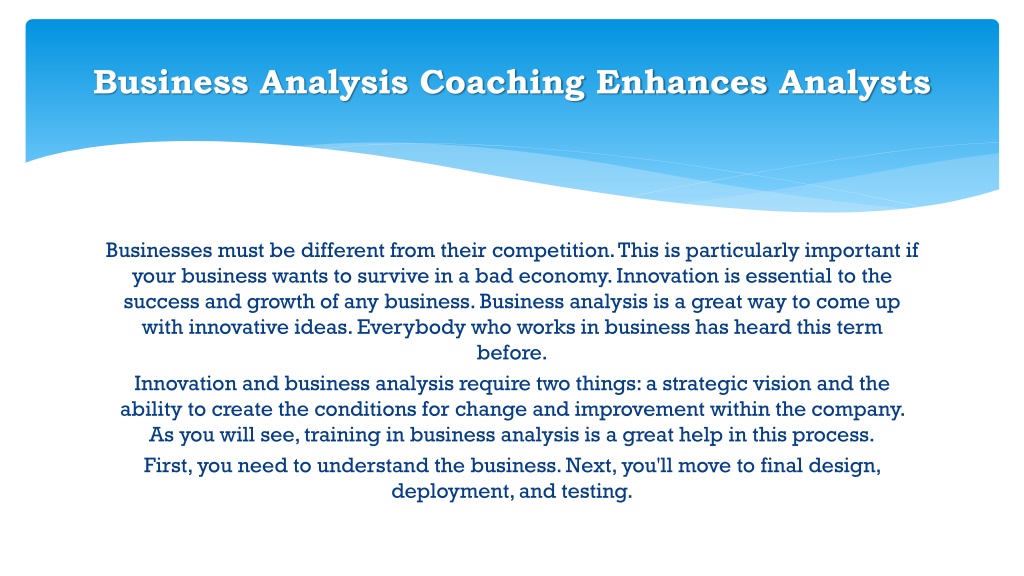 Business Analysis Coaching Enhances Analysts

Businesses must be different from their competition. This is particularly important if your business wants to survive in a bad economy. Innovation is essential to the success and growth of any business. Business analysis is a great way to come up with innovative ideas. Everybody who works in business has heard this term before.

Innovation and business analysis require two things: a strategic vision and the ability to create the conditions for change and improvement within the company. As you will see, training in business analysis is a great help in this process.

First, you need to understand the business. Next, you'll move to final design, deployment, and testing.